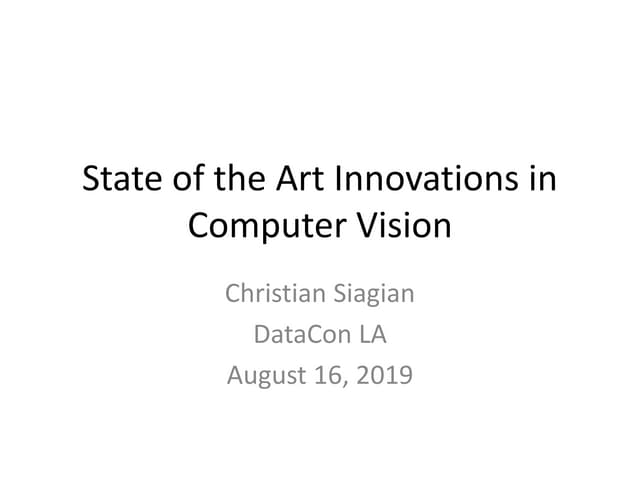 State of the Art Innovations in Computer Vision

Christian Siagian
DataCon LA
August 16, 2019